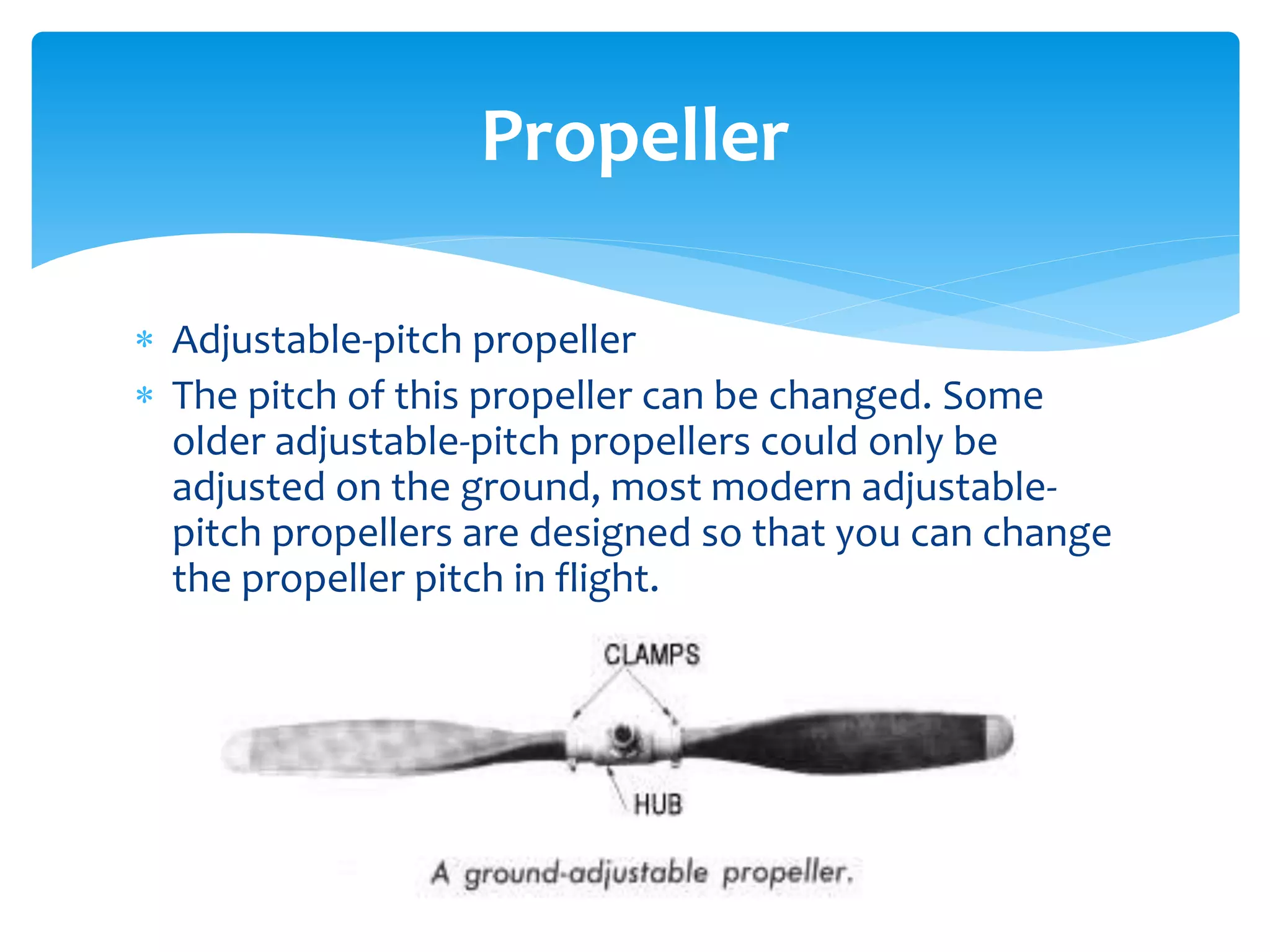 Propeller

* Adjustable-pitch propeller
* The pitch of this propeller can be changed. Some older adjustable-pitch propellers could only be adjusted on the ground, most modern adjustable-pitch propellers are designed so that you can change the propeller pitch in flight.

CLAMPS

HUB

A ground-adjustable propeller.